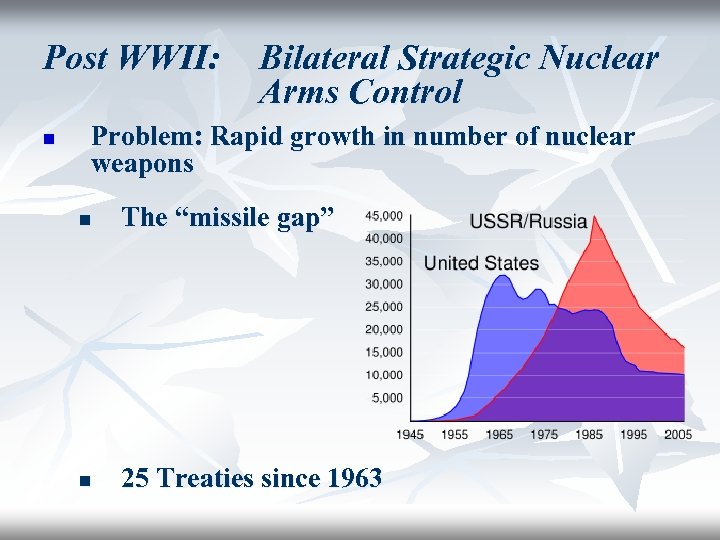 Post WWII: Bilateral Strategic Nuclear Arms Control

Problem: Rapid growth in number of nuclear weapons

The “missile gap”

45,000
40,000
35,000
30,000
25,000
20,000
15,000
10,000
5,000

USSR/Russia
United States

1945 1955 1965 1975 1985 1995 2005

25 Treaties since 1963